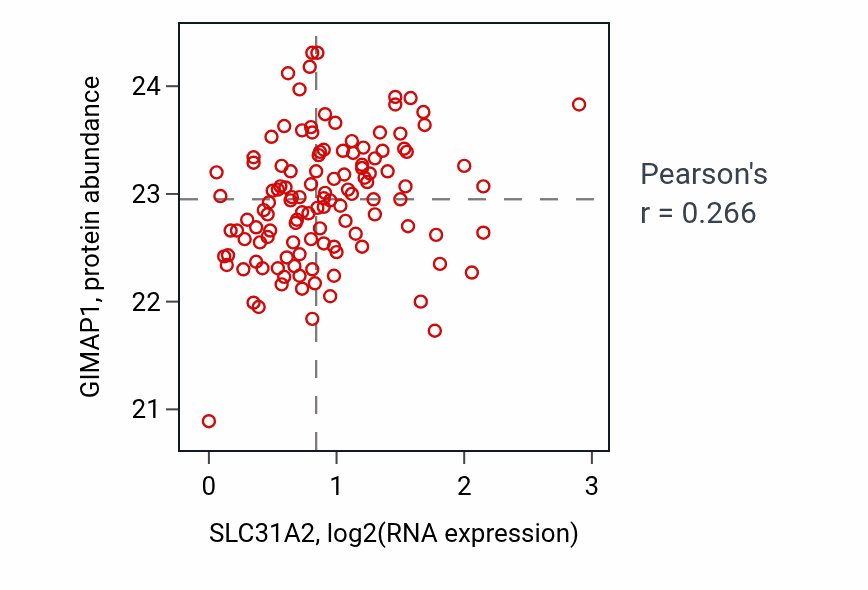 GIMAP1, protein abundance

24
23
22
21

0
1
2
3

SLC31A2, log2(RNA expression)

Pearson's
r = 0.266